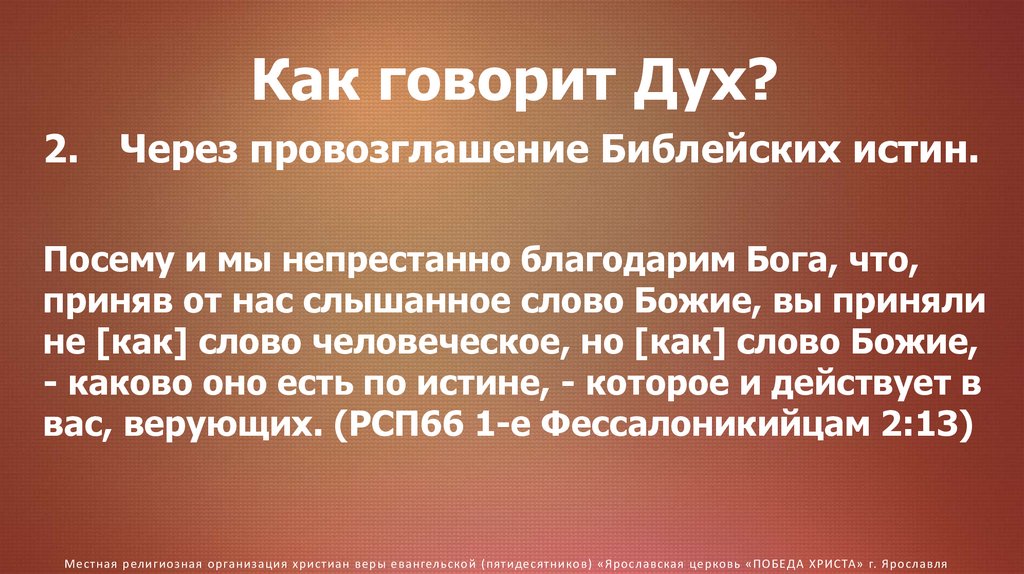 Как говорит Дух?

2. Через провозглашение Библейских истин.

Посему и мы непрестанно благодарим Бога, что, приняв от нас слышанное слово Божие, вы приняли не [как] слово человеческое, но [как] слово Божие, - каково оно есть по истине, - которое и действует в вас, верующих. (РСП66 1-е Фессалоникийцам 2:13)

Местная религиозная организация христиан веры евангельской (пятидесятников) «Ярославская церковь «ПОБЕДА ХРИСТА» г. Ярославля